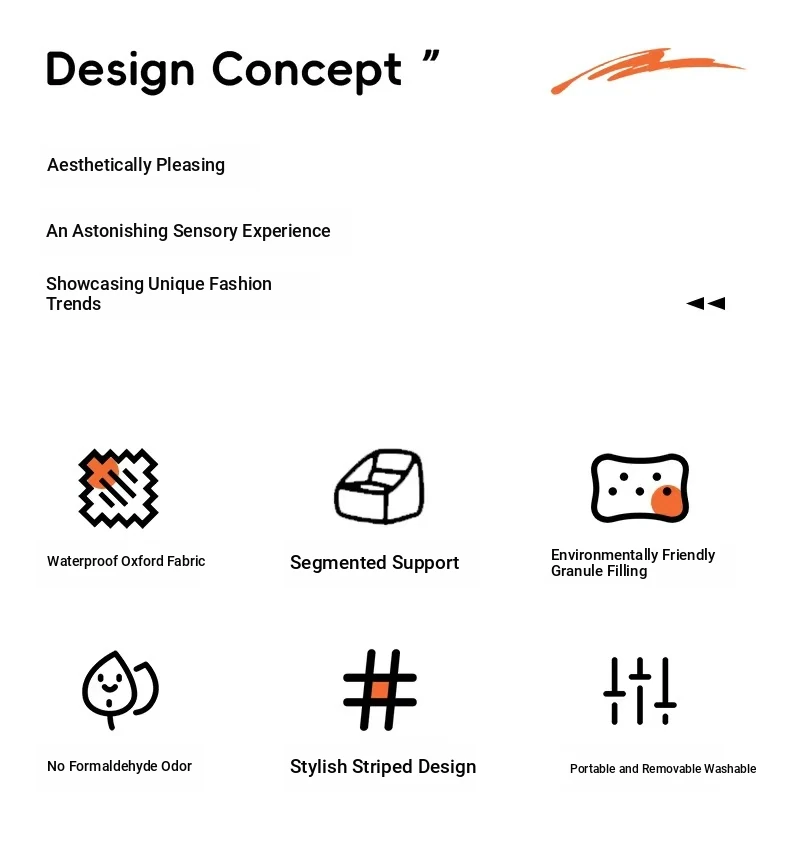 Design Concept ”

Aesthetically Pleasing

An Astonishing Sensory Experience

Showcasing Unique Fashion Trends

Waterproof Oxford Fabric

Segmented Support

Environmentally Friendly Granule Filling

No Formaldehyde Odor

Stylish Striped Design

Portable and Removable Washable